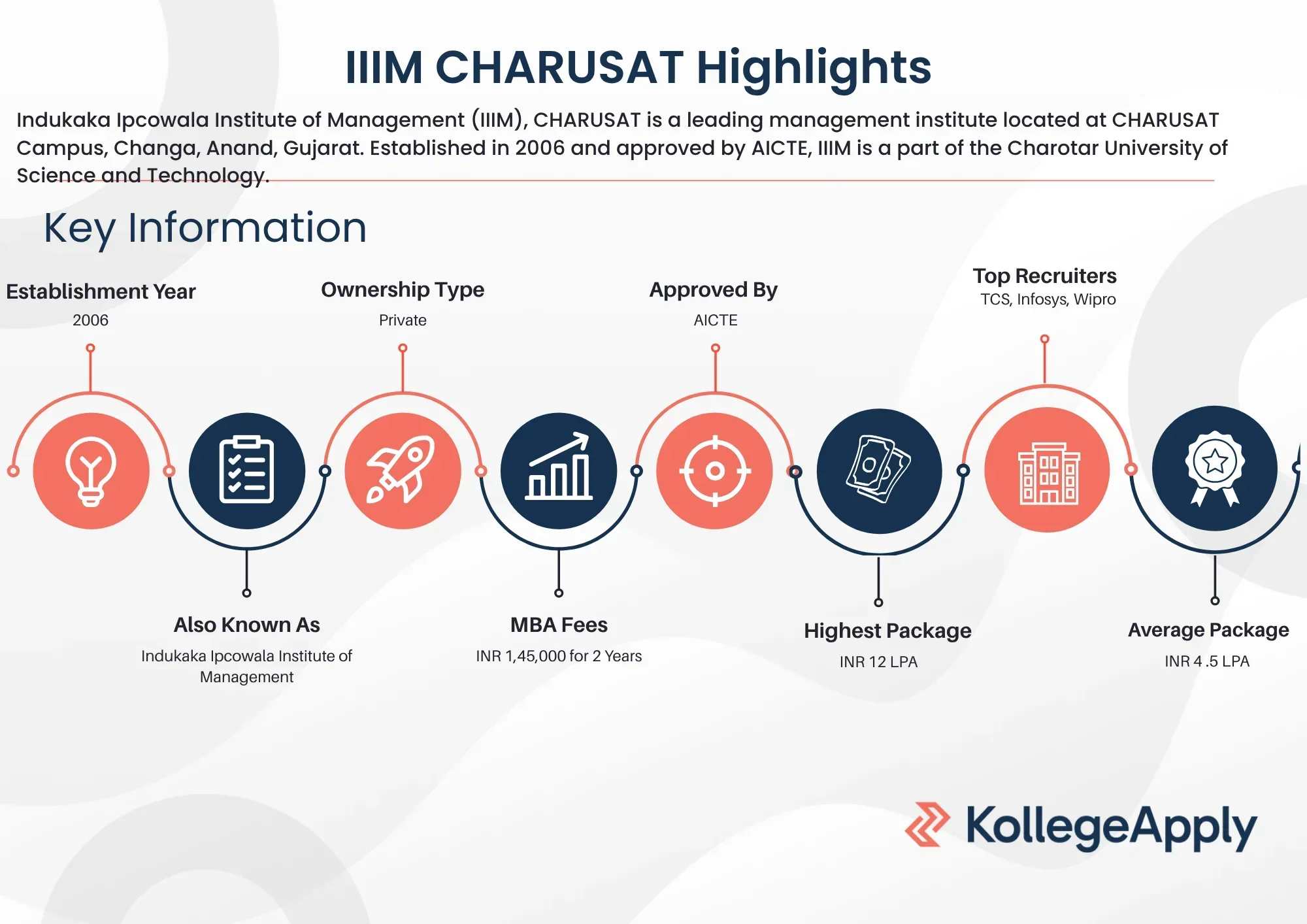 IIIM CHARUSAT Highlights

Indukaka Ipcowala Institute of Management (IIIM), CHARUSAT is a leading management institute located at CHARUSAT Campus, Changa, Anand, Gujarat. Established in 2006 and approved by AICTE, IIIM is a part of the Charotar University of Science and Technology.

Key Information

Establishment Year
2006

Ownership Type
Private

Approved By
AICTE

Top Recruiters
TCS, Infosys, Wipro

Also Known As
Indukaka Ipcowala Institute of Management

MBA Fees
INR 1,45,000 for 2 Years

Highest Package
INR 12 LPA

Average Package
INR 4 .5 LPA

KollegeApply